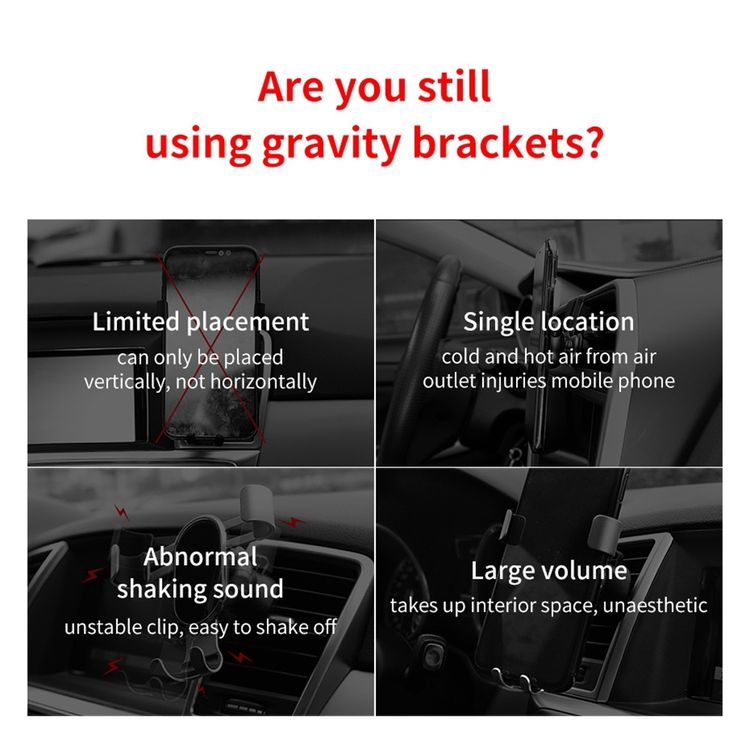 Are you still using gravity brackets?

Limited placement
can only be placed vertically, not horizontally

Single location
cold and hot air from air outlet injuries mobile phone

Abnormal shaking sound
unstable clip, easy to shake off

Large volume
takes up interior space, unaesthetic